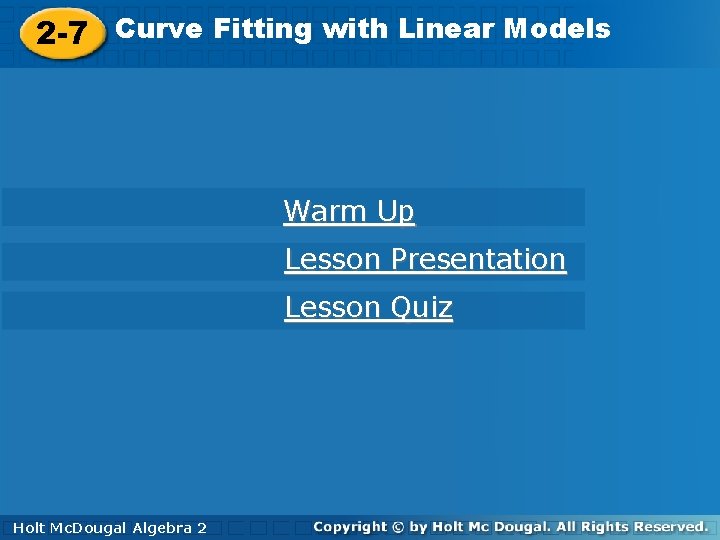 2-7 Curve Fitting with Linear Models

Warm Up

Lesson Presentation

Lesson Quiz

Holt McDougal Algebra 2

Copyright © by Holt Mc Dougal. All Rights Reserved.